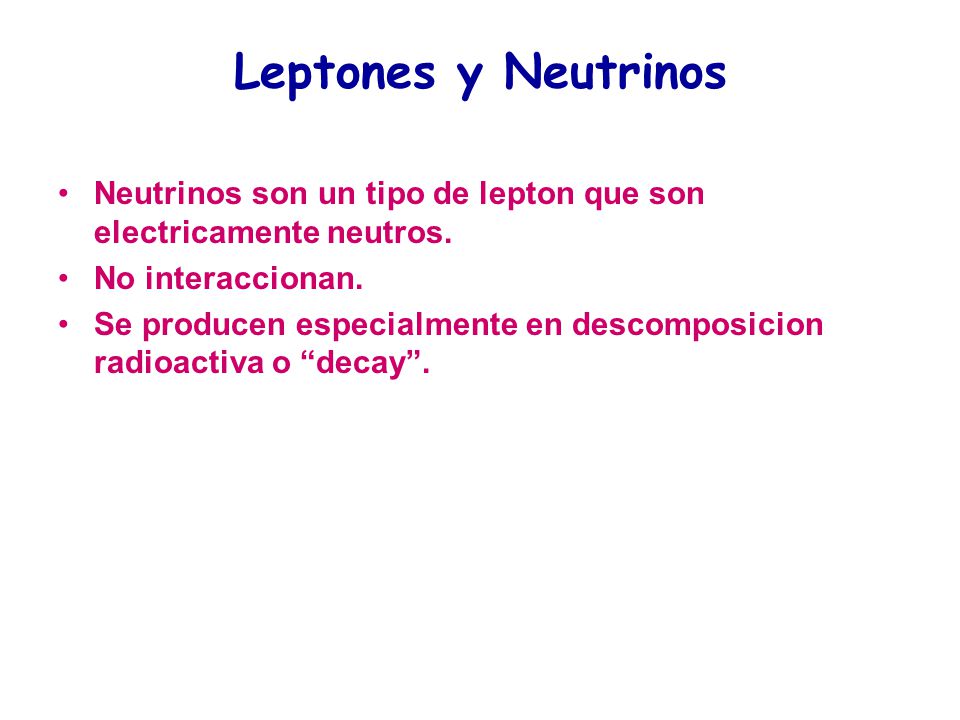 Leptones y Neutrinos

• Neutrinos son un tipo de lepton que son electricamente neutros.
• No interaccionan.
• Se producen especialmente en descomposicion radioactiva o “decay”.